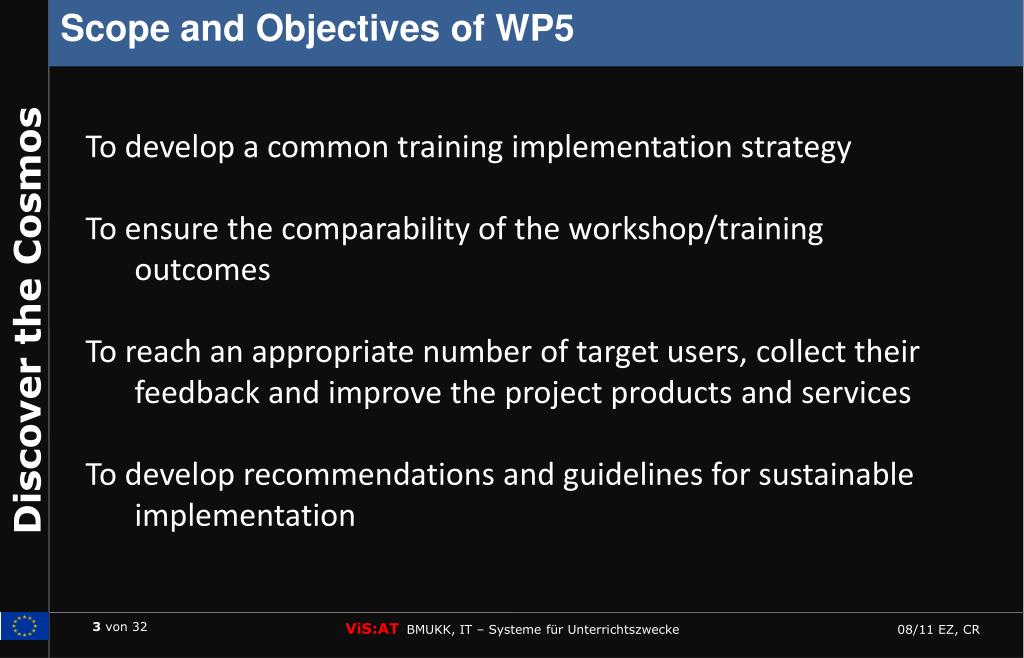 Scope and Objectives of WP5

Discover the Cosmos

To develop a common training implementation strategy

To ensure the comparability of the workshop/training outcomes

To reach an appropriate number of target users, collect their feedback and improve the project products and services

To develop recommendations and guidelines for sustainable implementation

3 von 32

ViS:AT BMUKK, IT – Systeme für Unterrichtszwecke

08/11 EZ, CR